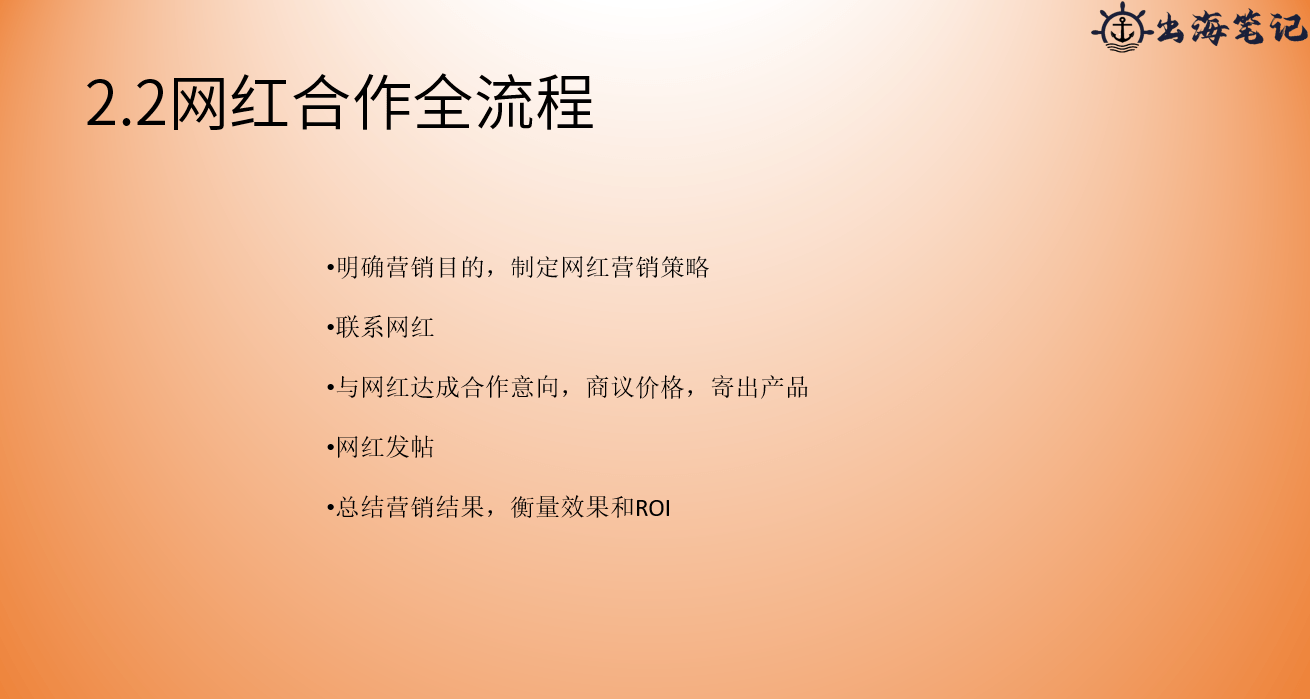 出海笔记

2.2网红合作全流程

•明确营销目的，制定网红营销策略

•联系网红

•与网红达成合作意向，商议价格，寄出产品

•网红发帖

•总结营销结果，衡量效果和ROI